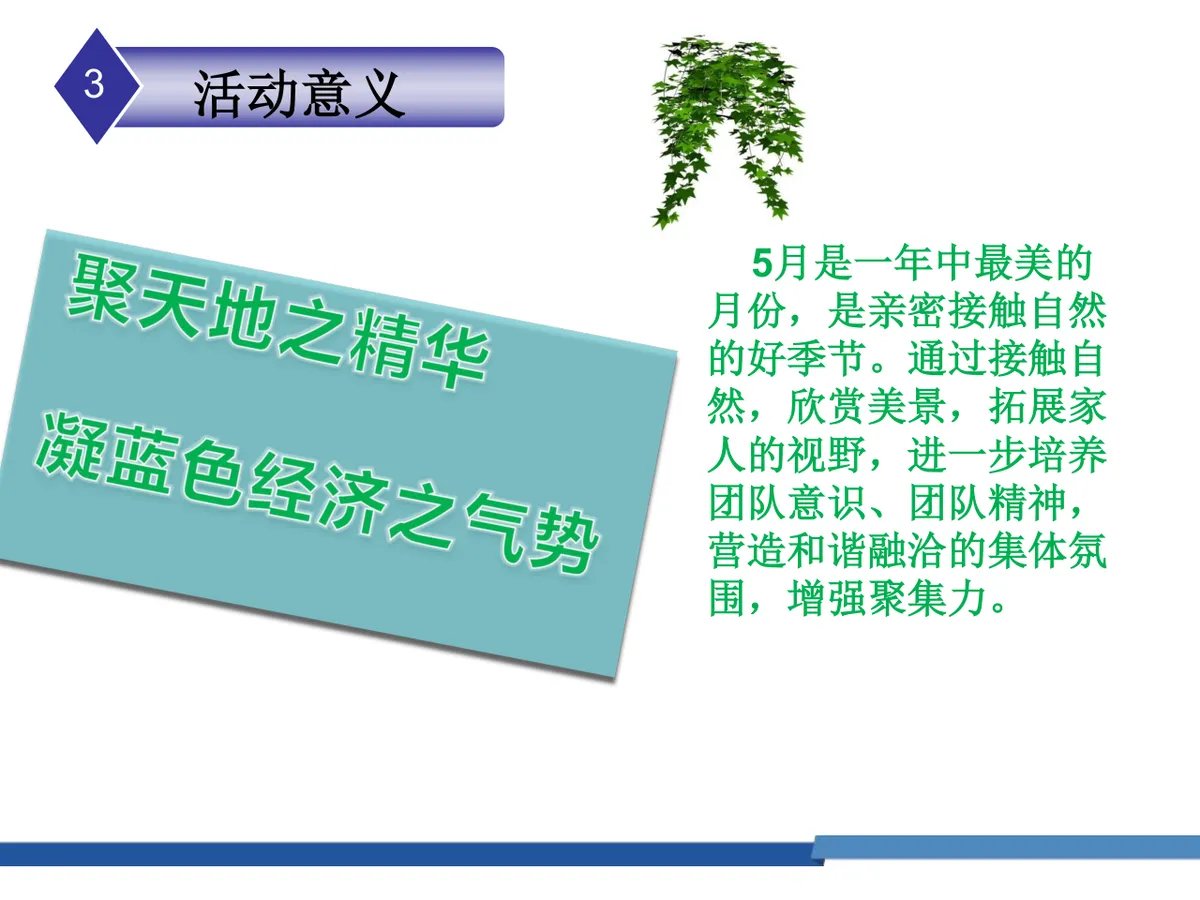 3

活动意义

聚天地之精华

凝蓝色经济之气势

5月是一年中最美的月份，是亲密接触自然的好季节。通过接触自然，欣赏美景，拓展家人的视野，进一步培养团队意识、团队精神，营造和谐融洽的集体氛围，增强聚集力。